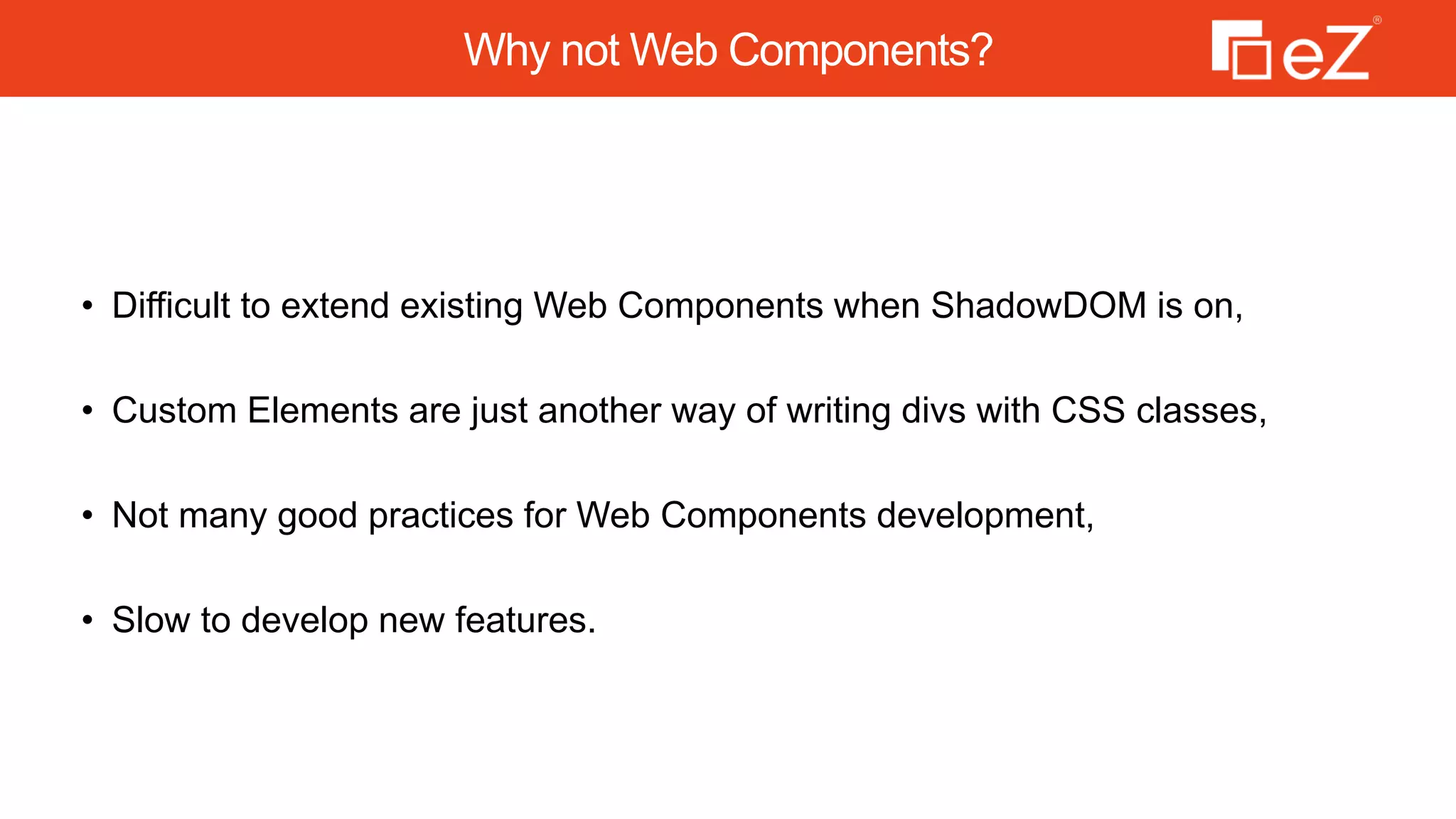 Why not Web Components?

eZ®

• Difficult to extend existing Web Components when ShadowDOM is on,

• Custom Elements are just another way of writing divs with CSS classes,

• Not many good practices for Web Components development,

• Slow to develop new features.